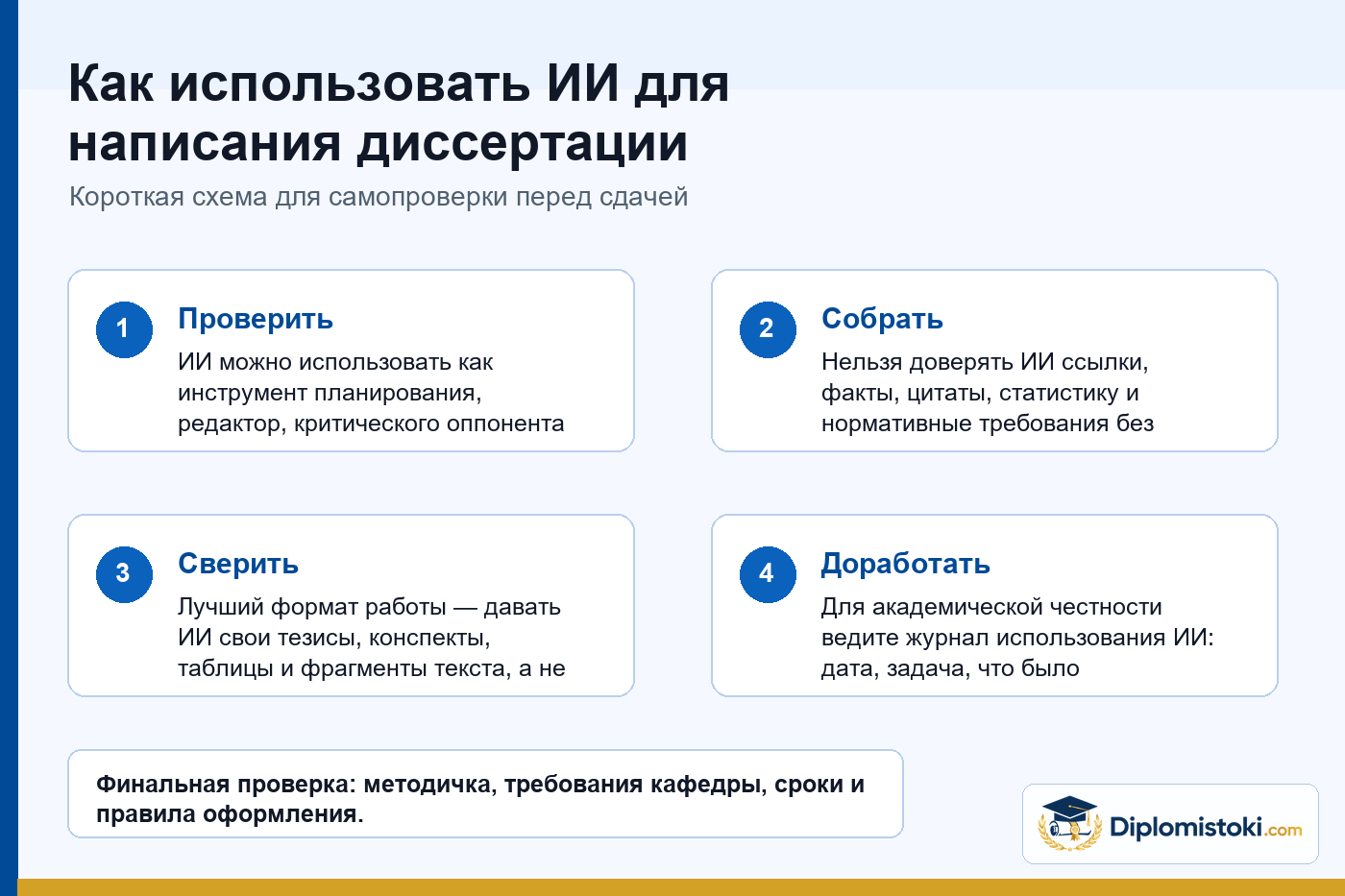 Как использовать ИИ для написания диссертации

Короткая схема для самопроверки перед сдачей

1

Проверить

ИИ можно использовать как инструмент планирования, редактор, критического оппонента

2

Собрать

Нельзя доверять ИИ ссылки, факты, цитаты, статистику и нормативные требования без

3

Сверить

Лучший формат работы — давать ИИ свои тезисы, конспекты, таблицы и фрагменты текста, а не

4

Доработать

Для академической честности ведите журнал использования ИИ: дата, задача, что было

Финальная проверка: методичка, требования кафедры, сроки и правила оформления.

Diplomistoki.com